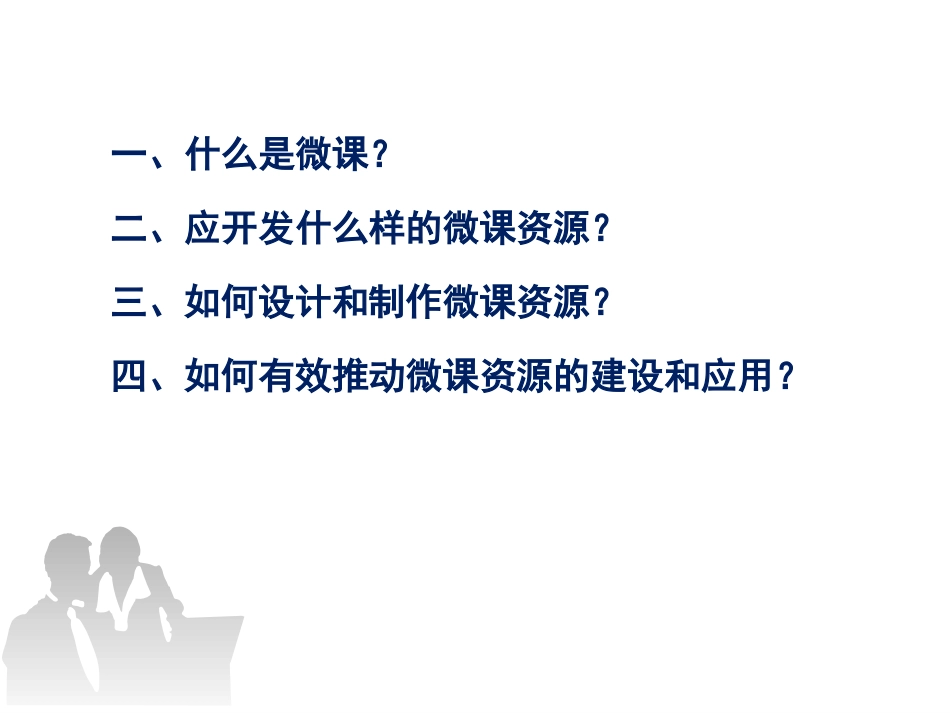 一、什么是微课？

二、应开发什么样的微课资源？

三、如何设计和制作微课资源？

四、如何有效推动微课资源的建设和应用？